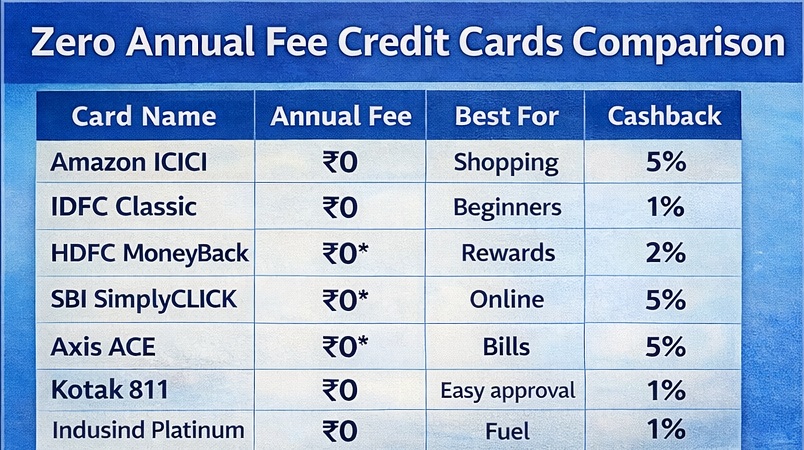 Zero Annual Fee Credit Cards Comparison

| Card Name | Annual Fee | Best For | Cashback |
|---|---|---|---|
| Amazon ICICI | ₹0 | Shopping | 5% |
| IDFC Classic | ₹0 | Beginners | 1% |
| HDFC MoneyBack | ₹0* | Rewards | 2% |
| SBI SimplyCLICK | ₹0* | Online | 5% |
| Axis ACE | ₹0* | Bills | 5% |
| Kotak 811 | ₹0 | Easy approval | 1% |
| Indusind Platinum | ₹0 | Fuel | 1% |